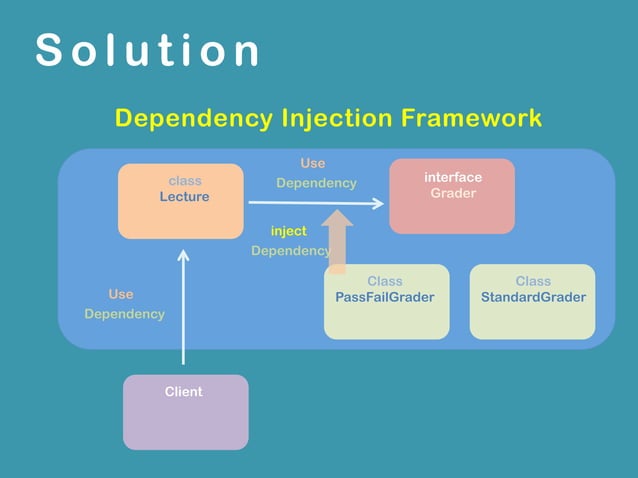 Solution

Dependency Injection Framework

class
Lecture

Use
Dependency

interface
Grader

inject
Dependency

Class
PassFailGrader

Class
StandardGrader

Use
Dependency

Client